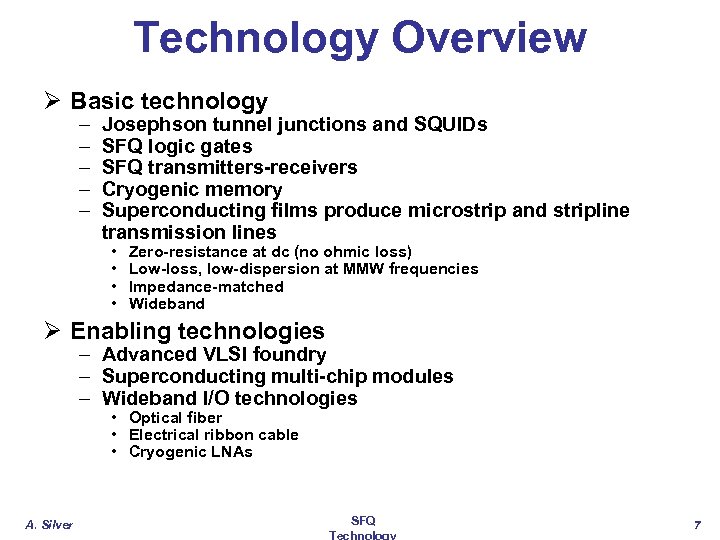 Technology Overview

➢ Basic technology
– Josephson tunnel junctions and SQUIDs
– SFQ logic gates
– SFQ transmitters-receivers
– Cryogenic memory
– Superconducting films produce microstrip and stripline transmission lines
• Zero-resistance at dc (no ohmic loss)
• Low-loss, low-dispersion at MMW frequencies
• Impedance-matched
• Wideband

➢ Enabling technologies
– Advanced VLSI foundry
– Superconducting multi-chip modules
– Wideband I/O technologies
• Optical fiber
• Electrical ribbon cable
• Cryogenic LNAs

A. Silver

SFQ Technology

7